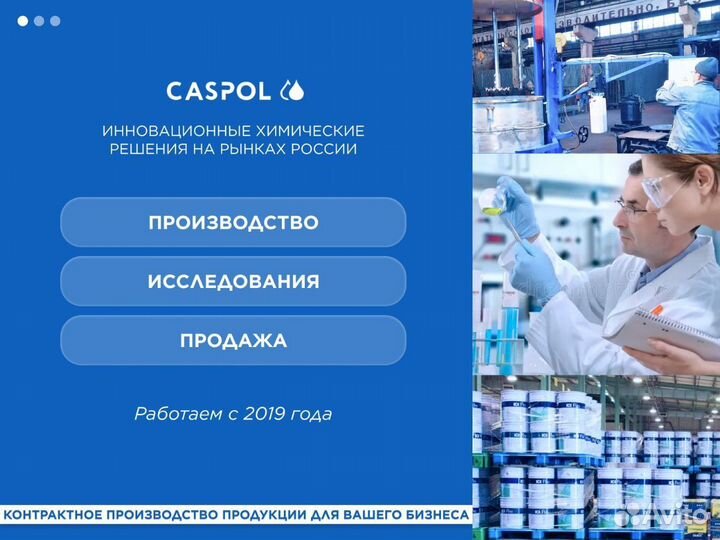 CASPOL

ИННОВАЦИОННЫЕ ХИМИЧЕСКИЕ РЕШЕНИЯ НА РЫНКАХ РОССИИ

ПРОИЗВОДСТВО

ИССЛЕДОВАНИЯ

ПРОДАЖА

Работаем с 2019 года

КОНТРАКТНОЕ ПРОИЗВОДСТВО ПРОДУКЦИИ ДЛЯ ВАШЕГО БИЗНЕСА

Avito